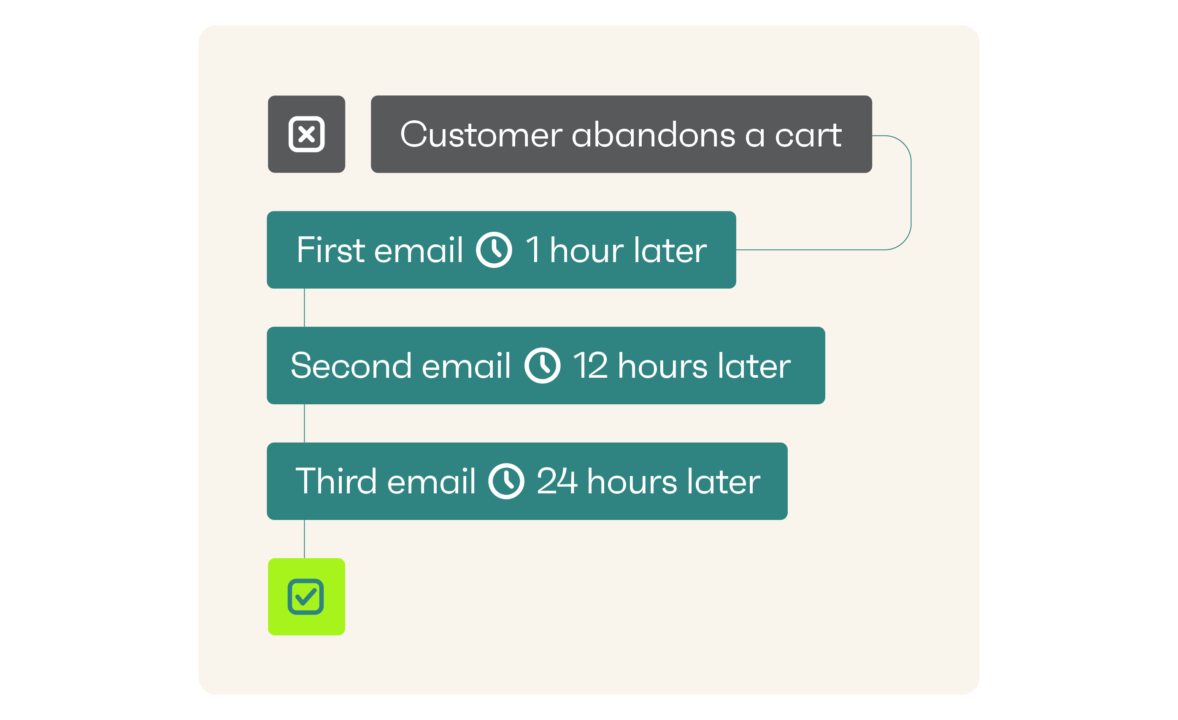 Customer abandons a cart

First email 1 hour later

Second email 12 hours later

Third email 24 hours later